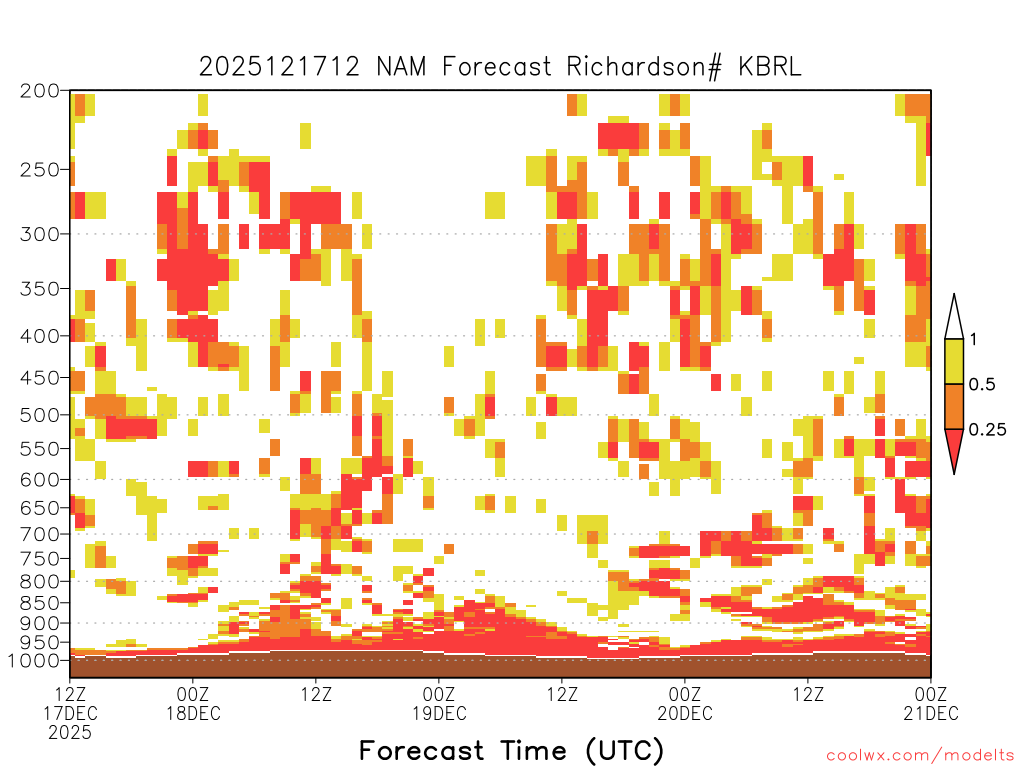 2025121712 NAM Forecast Richardson# KBRL

200
250
300
350
400
450
500
550
600
650
700
750
800
850
900
950
1000

1
0.5
0.25

12Z 17DEC 2025
00Z 18DEC
12Z
00Z 19DEC
12Z
00Z 20DEC
12Z
00Z 21DEC

Forecast Time (UTC)

coolwx.com/modelts